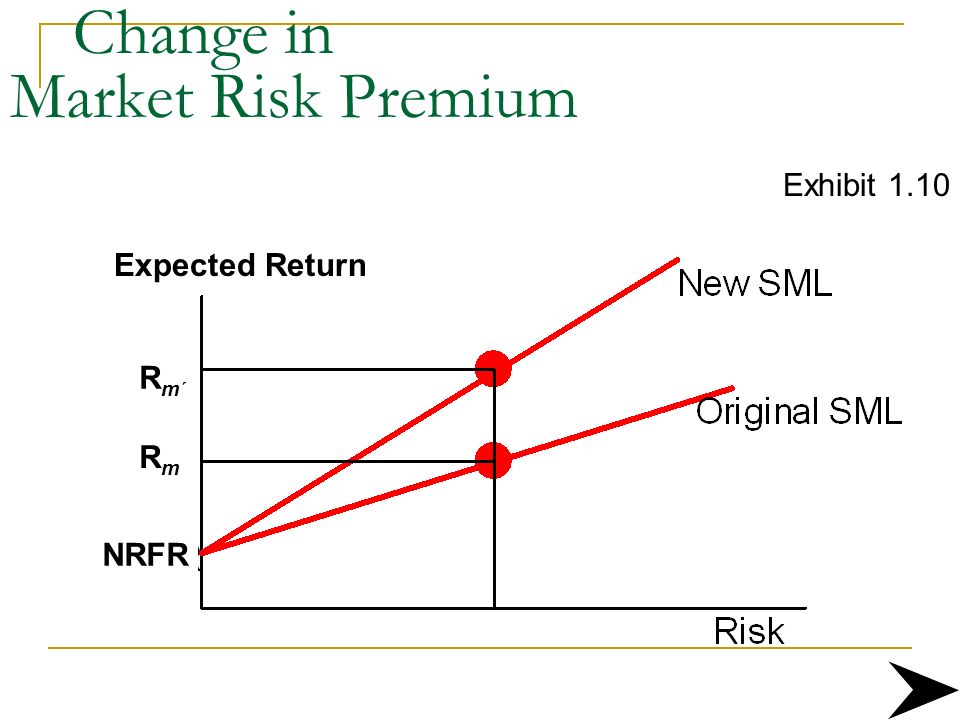 Change in Market Risk Premium

Exhibit 1.10

Expected Return

New SML

$R_{m'}$

Original SML

$R_m$

NRFR

Risk